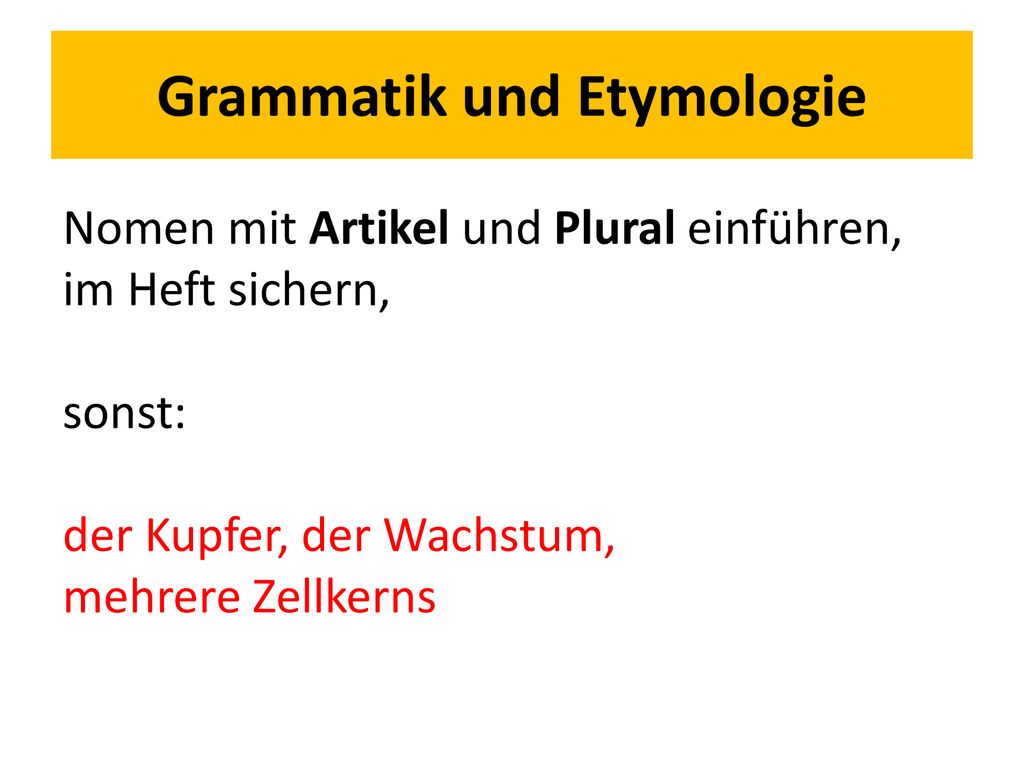 Grammatik und Etymologie

Nomen mit Artikel und Plural einführen, im Heft sichern,

sonst:

der Kupfer, der Wachstum, mehrere Zellkerns